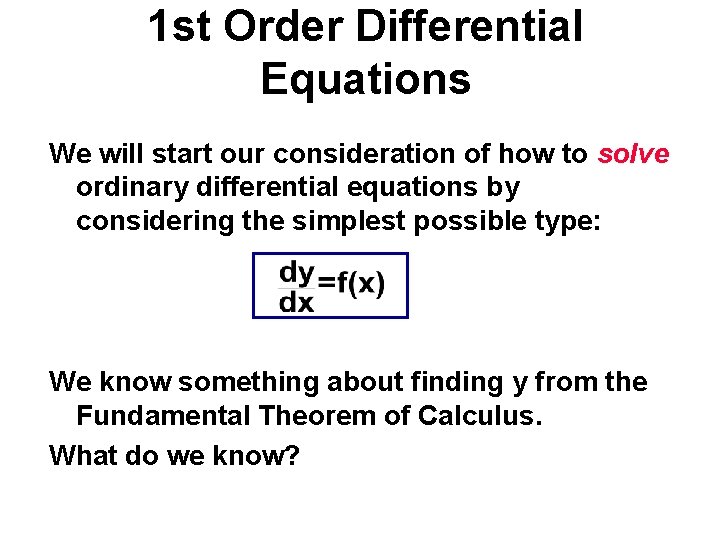 1st Order Differential Equations

We will start our consideration of how to solve ordinary differential equations by considering the simplest possible type:

$\frac{dy}{dx}=f(x)$

We know something about finding y from the Fundamental Theorem of Calculus.

What do we know?